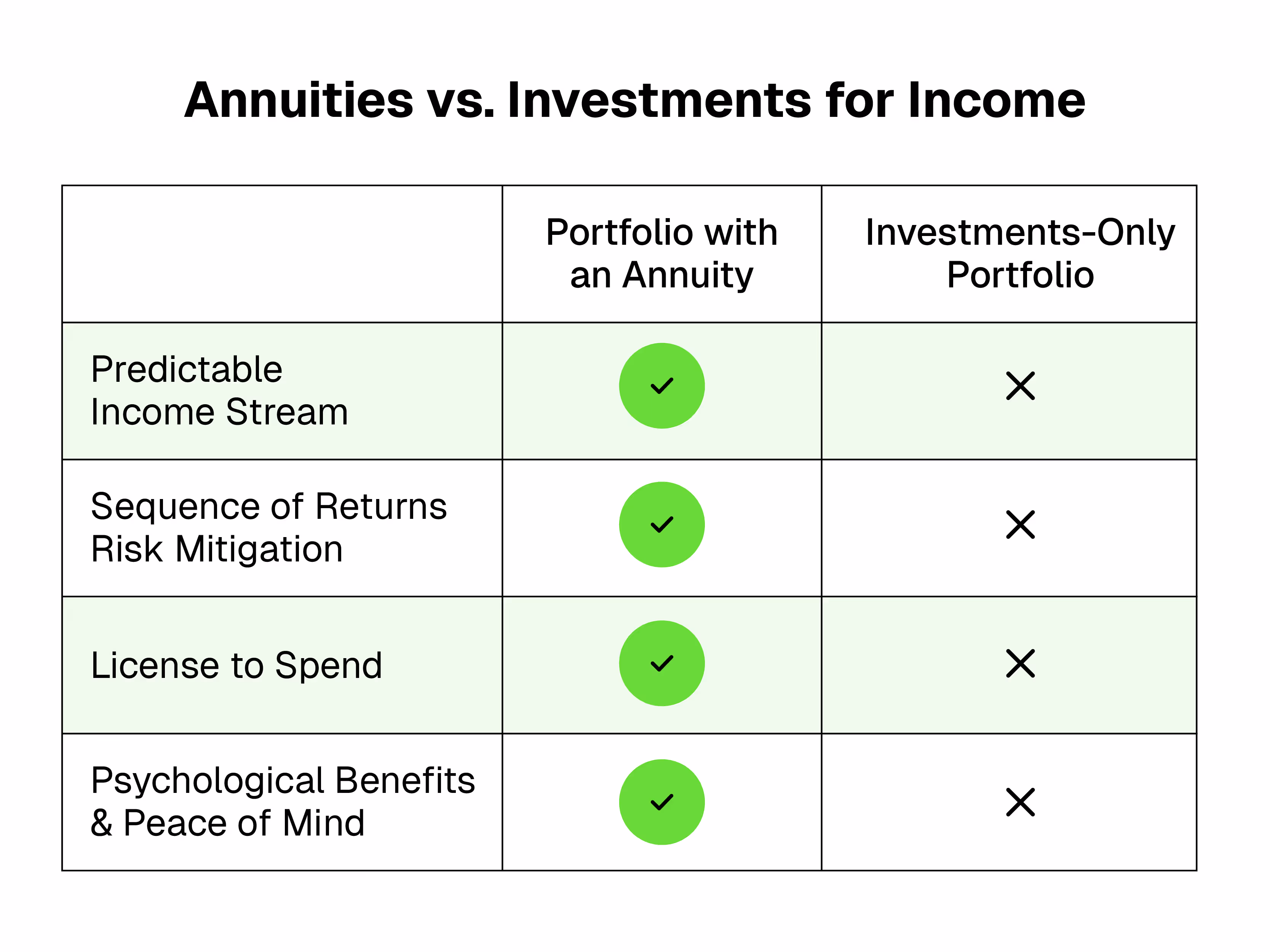 Annuities vs. Investments for Income

| | Portfolio with an Annuity | Investments-Only Portfolio |
|---|---|---|
| Predictable Income Stream | ✓ | ✕ |
| Sequence of Returns Risk Mitigation | ✓ | ✕ |
| License to Spend | ✓ | ✕ |
| Psychological Benefits & Peace of Mind | ✓ | ✕ |